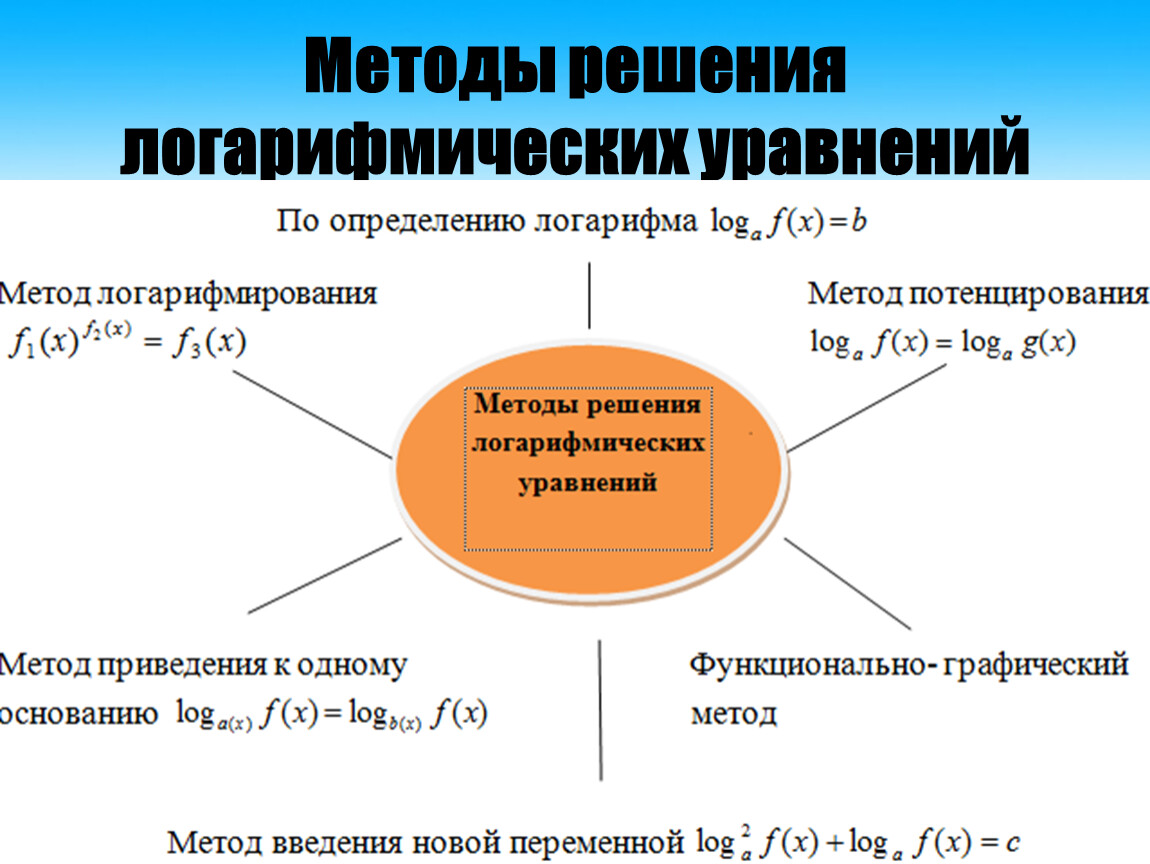 Методы решения логарифмических уравнений

По определению логарифма $\log_a f(x) = b$

Метод логарифмирования $f_1(x)^{f_2(x)} = f_3(x)$

Метод потенцирования $\log_a f(x) = \log_a g(x)$

Методы решения логарифмических уравнений

Метод приведения к одному основанию $\log_{a(x)} f(x) = \log_{b(x)} f(x)$

Функционально- графический метод

Метод введения новой переменной $\log_a^2 f(x) + \log_a f(x) = c$